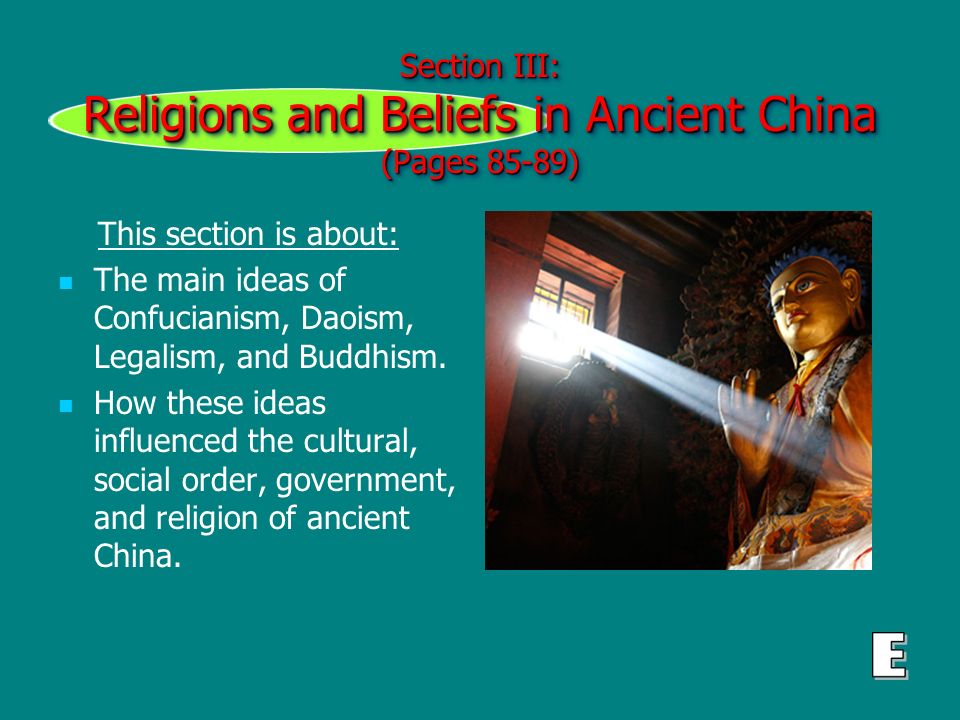 Section III:
Religions and Beliefs in Ancient China
(Pages 85-89)

This section is about:

- The main ideas of Confucianism, Daoism, Legalism, and Buddhism.
- How these ideas influenced the cultural, social order, government, and religion of ancient China.

E